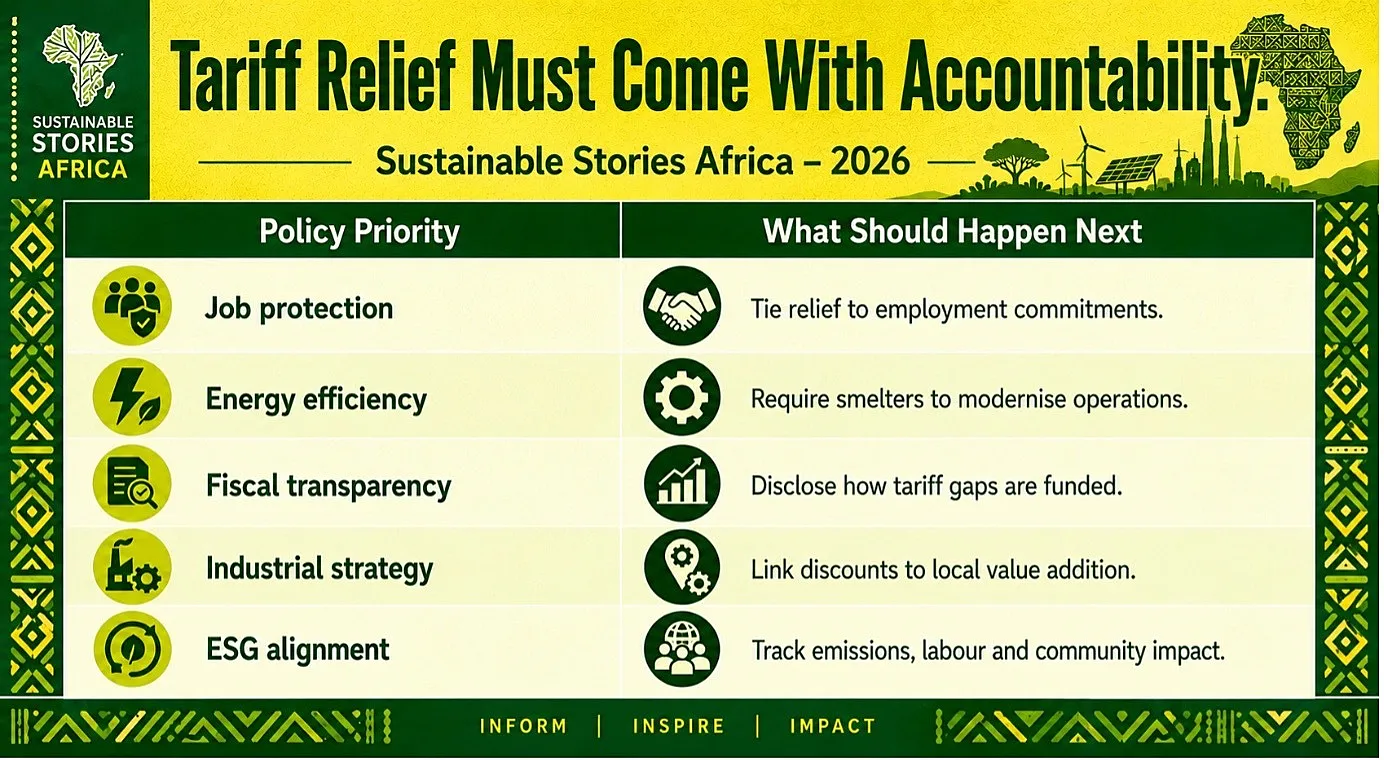 SUSTAINABLE STORIES AFRICA

Tariff Relief Must Come With Accountability.

Sustainable Stories Africa – 2026

| Policy Priority | What Should Happen Next |
|---|---|
| Job protection | Tie relief to employment commitments. |
| Energy efficiency | Require smelters to modernise operations. |
| Fiscal transparency | Disclose how tariff gaps are funded. |
| Industrial strategy | Link discounts to local value addition. |
| ESG alignment | Track emissions, labour and community impact. |

INFORM | INSPIRE | IMPACT